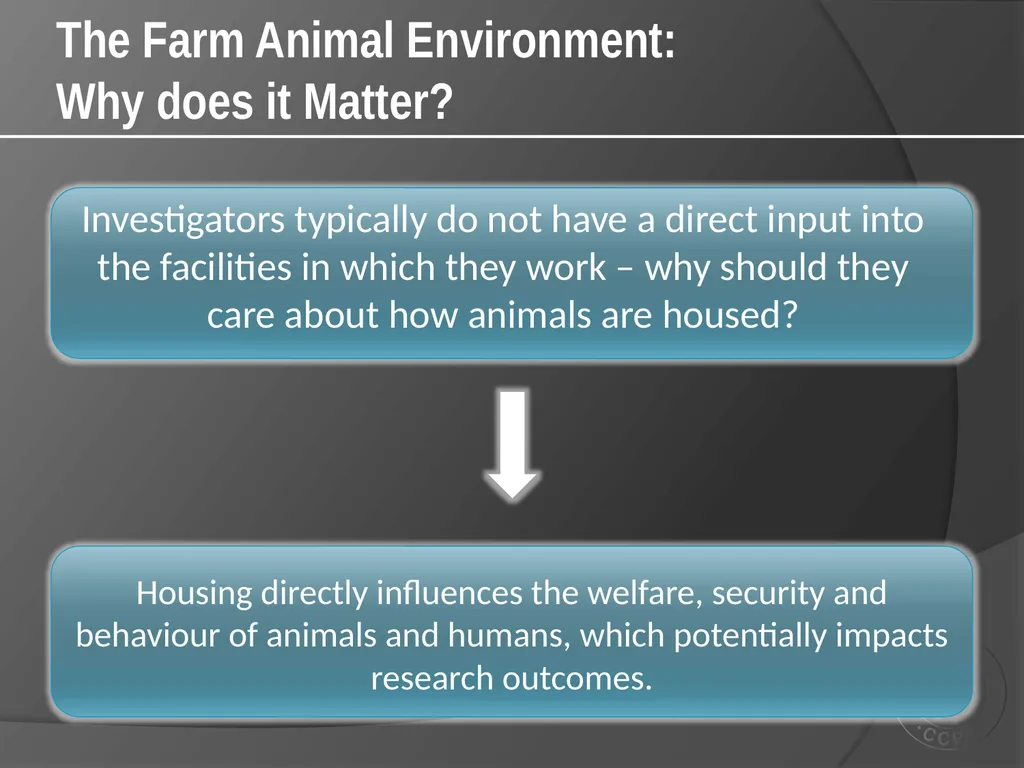 The Farm Animal Environment:
Why does it Matter?

Investigators typically do not have a direct input into the facilities in which they work – why should they care about how animals are housed?

Housing directly influences the welfare, security and behaviour of animals and humans, which potentially impacts research outcomes.